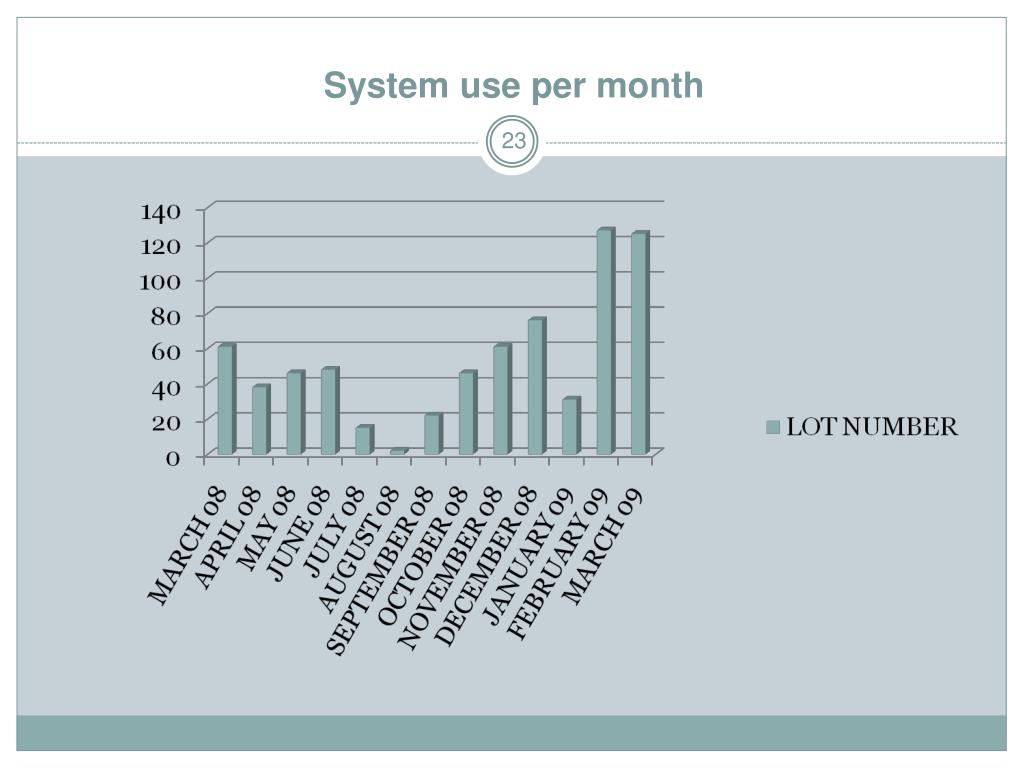 System use per month

23

140
120
100
80
60
40
20
0

MARCH 08
APRIL 08
MAY 08
JUNE 08
JULY 08
AUGUST 08
SEPTEMBER 08
OCTOBER 08
NOVEMBER 08
DECEMBER 08
JANUARY 09
FEBRUARY 09
MARCH 09

LOT NUMBER